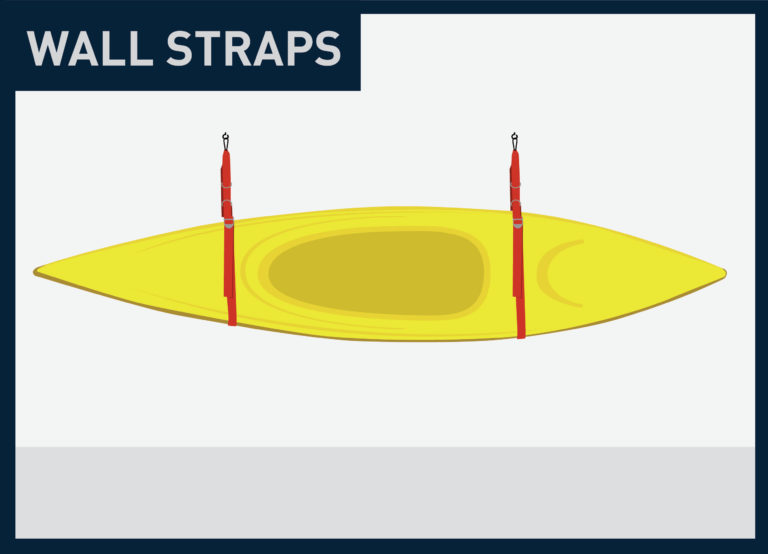 WALL STRAPS